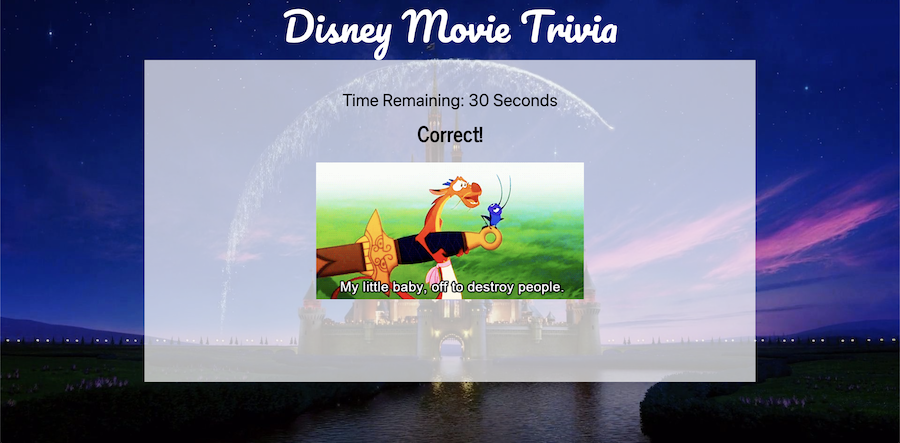 Disney Movie Trivia

Time Remaining: 30 Seconds

Correct!

My little baby, off to destroy people.